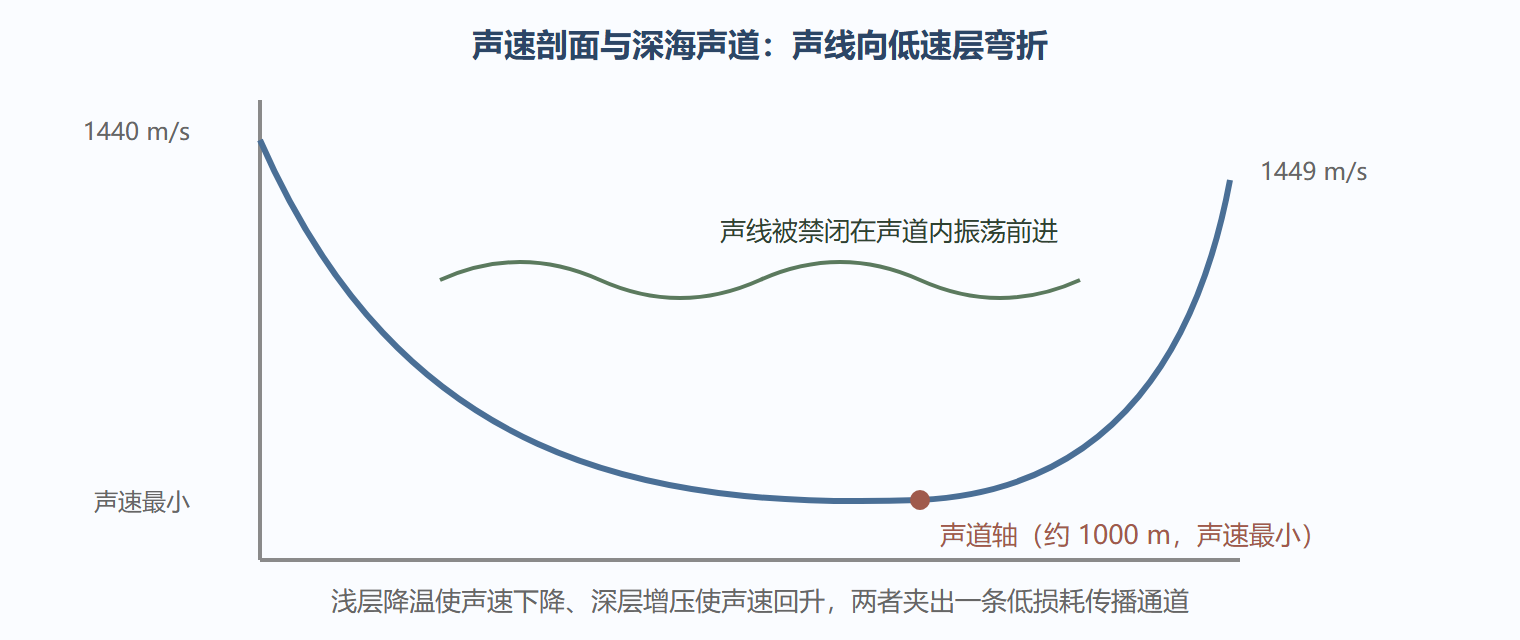 声速剖面与深海声道：声线向低速层弯折

1440 m/s

1449 m/s

声线被禁闭在声道内振荡前进

声速最小

声道轴（约 1000 m，声速最小）

浅层降温使声速下降、深层增压使声速回升，两者夹出一条低损耗传播通道